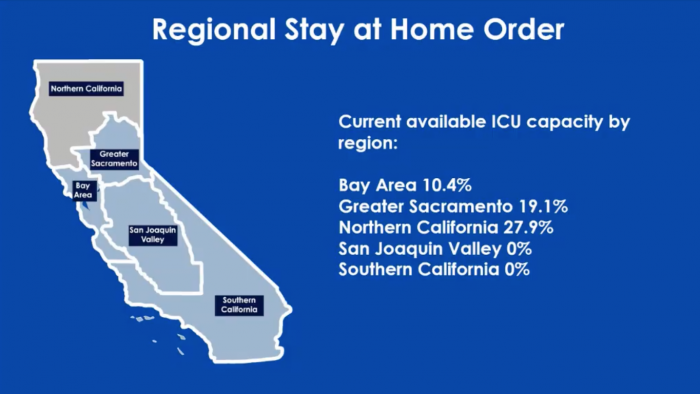 Regional Stay at Home Order

Northern California

Greater Sacramento

Bay Area

San Joaquin Valley

Southern California

Current available ICU capacity by region:

Bay Area 10.4%
Greater Sacramento 19.1%
Northern California 27.9%
San Joaquin Valley 0%
Southern California 0%